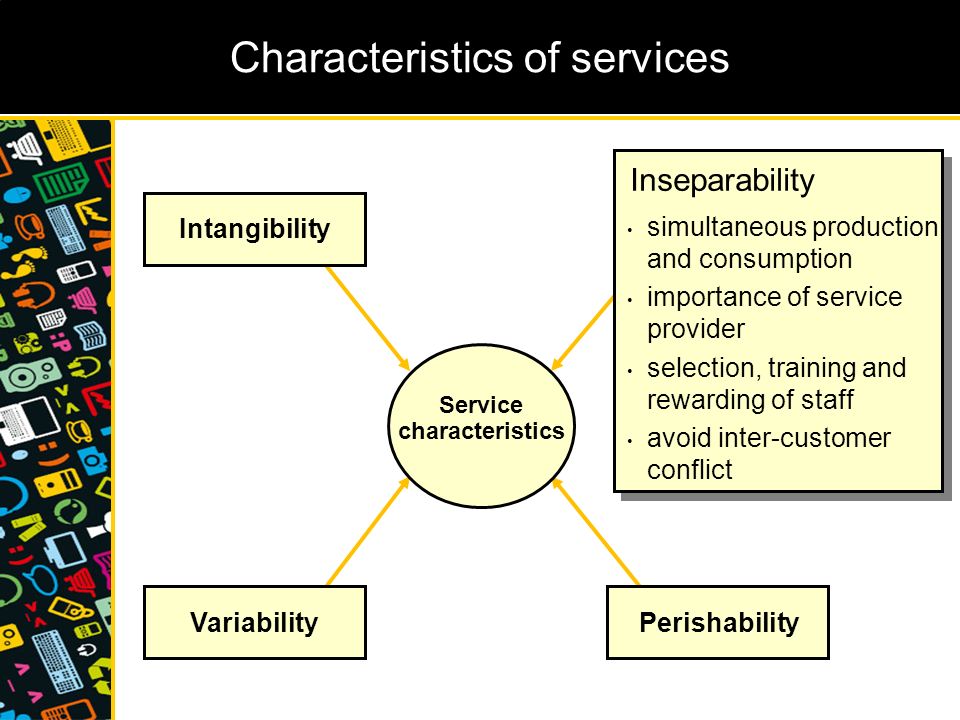 Characteristics of services

Intangibility

Inseparability
• simultaneous production and consumption
• importance of service provider
• selection, training and rewarding of staff
• avoid inter-customer conflict

Service characteristics

Variability

Perishability